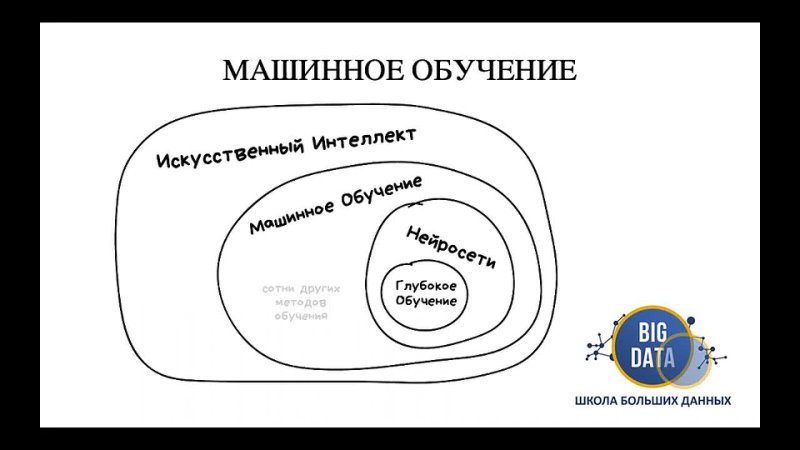 МАШИННОЕ ОБУЧЕНИЕ

Искусственный Интеллект

Машинное Обучение

Нейросети

Глубокое Обучение

сотни других методов обучения

BIG DATA

ШКОЛА БОЛЬШИХ ДАННЫХ